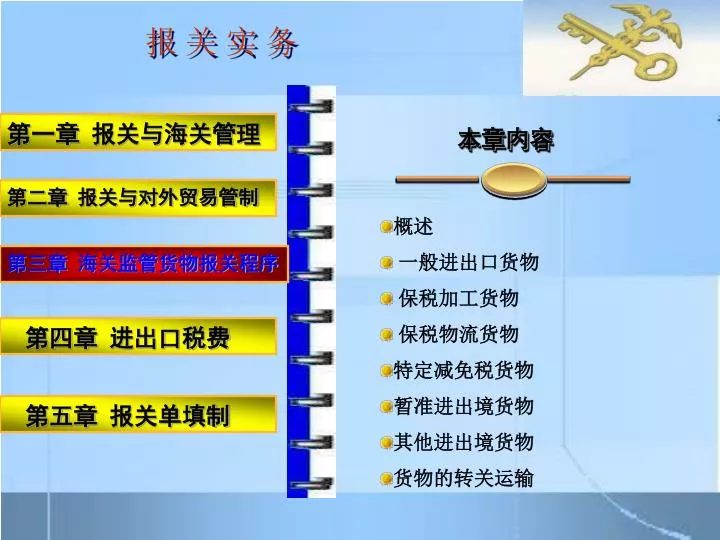 报关实务

第一章 报关与海关管理

第二章 报关与对外贸易管制

第三章 海关监管货物报关程序

第四章 进出口税费

第五章 报关单填制

本章内容

概述

一般进出口货物

保税加工货物

保税物流货物

特定减免税货物

暂准进出境货物

其他进出境货物

货物的转关运输